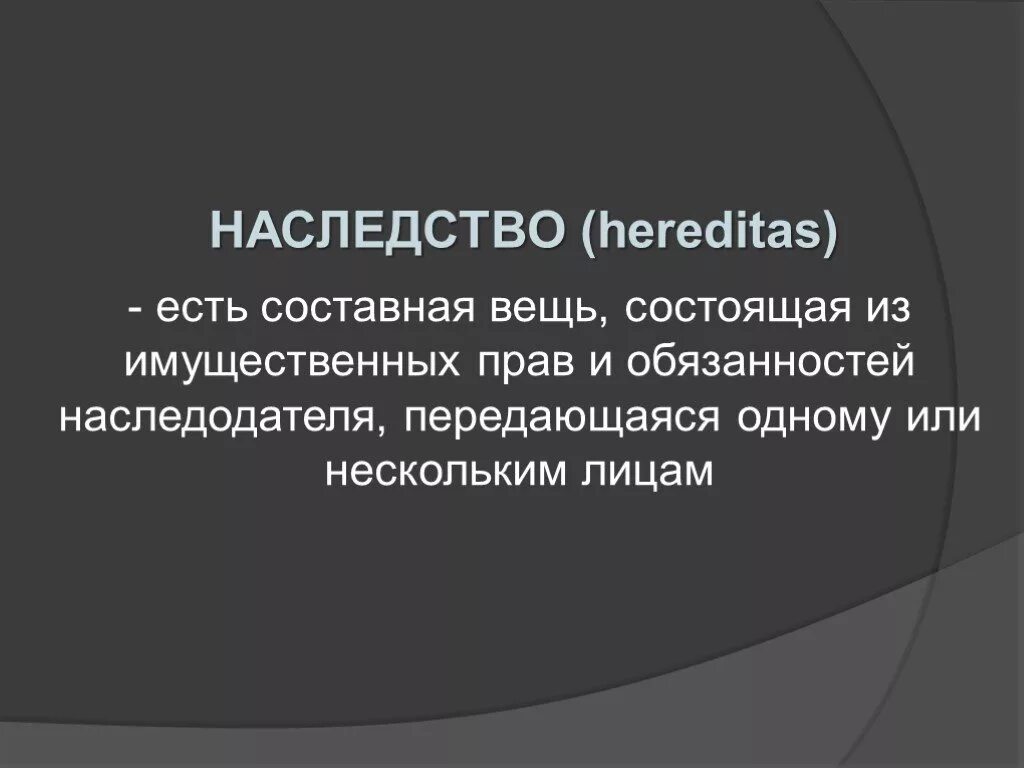 НАСЛЕДСТВО (hereditas)

- есть составная вещь, состоящая из имущественных прав и обязанностей наследодателя, передающаяся одному или нескольким лицам